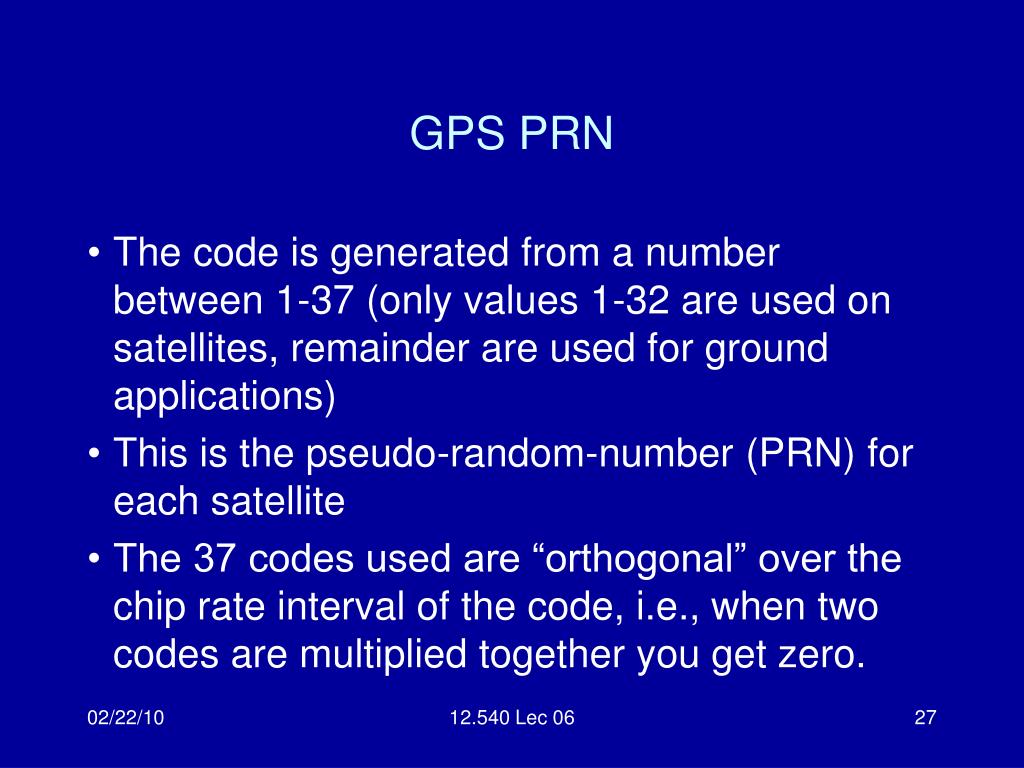 GPS PRN

• The code is generated from a number between 1-37 (only values 1-32 are used on satellites, remainder are used for ground applications)
• This is the pseudo-random-number (PRN) for each satellite
• The 37 codes used are “orthogonal” over the chip rate interval of the code, i.e., when two codes are multiplied together you get zero.

02/22/10
12.540 Lec 06
27